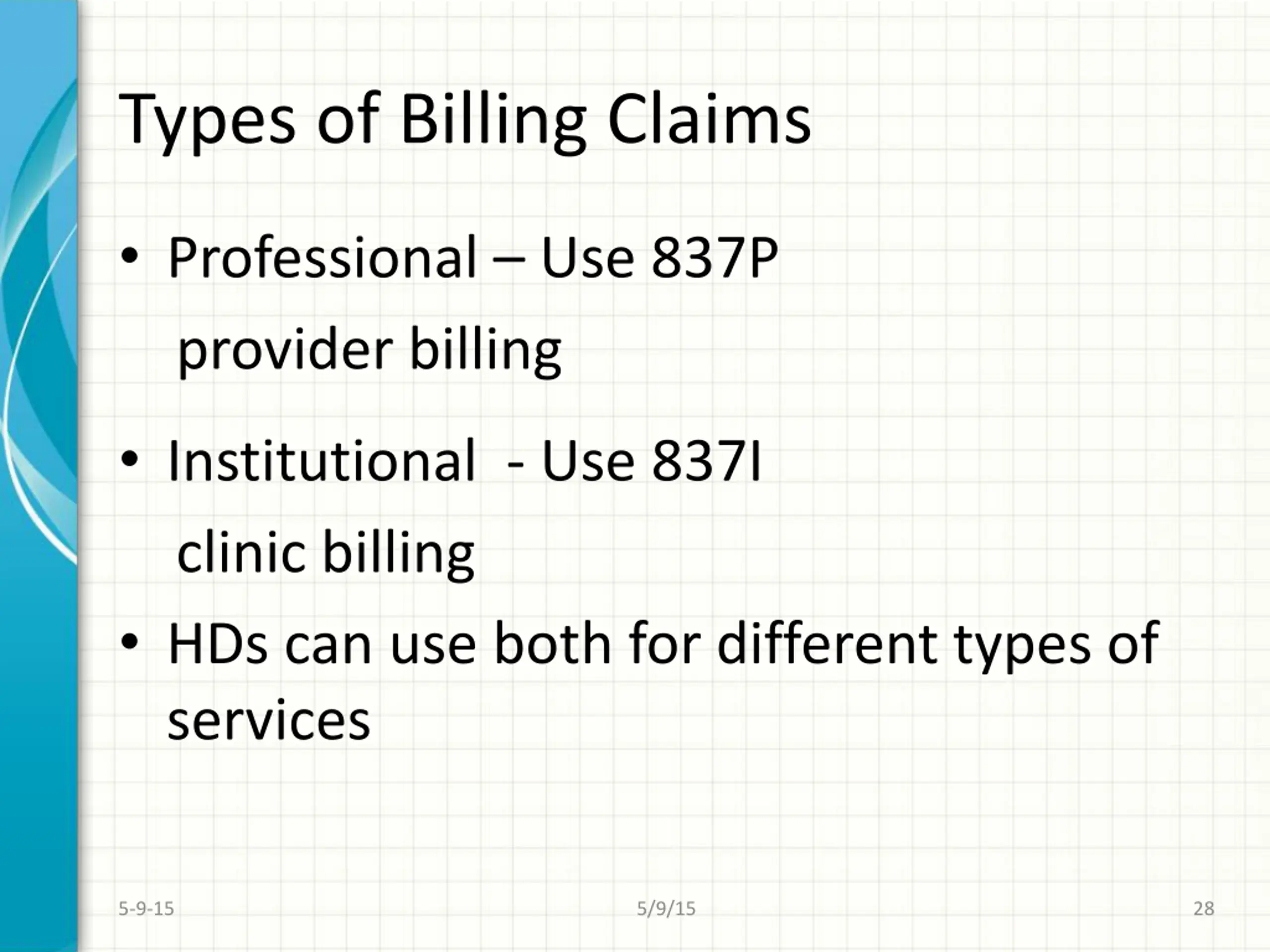 Types of Billing Claims

• Professional – Use 837P
provider billing

• Institutional - Use 837I
clinic billing

• HDs can use both for different types of services

5-9-15

5/9/15

28